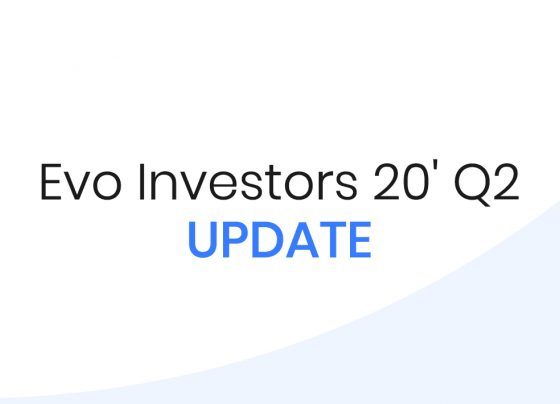 Evo Investors 20' Q2
UPDATE